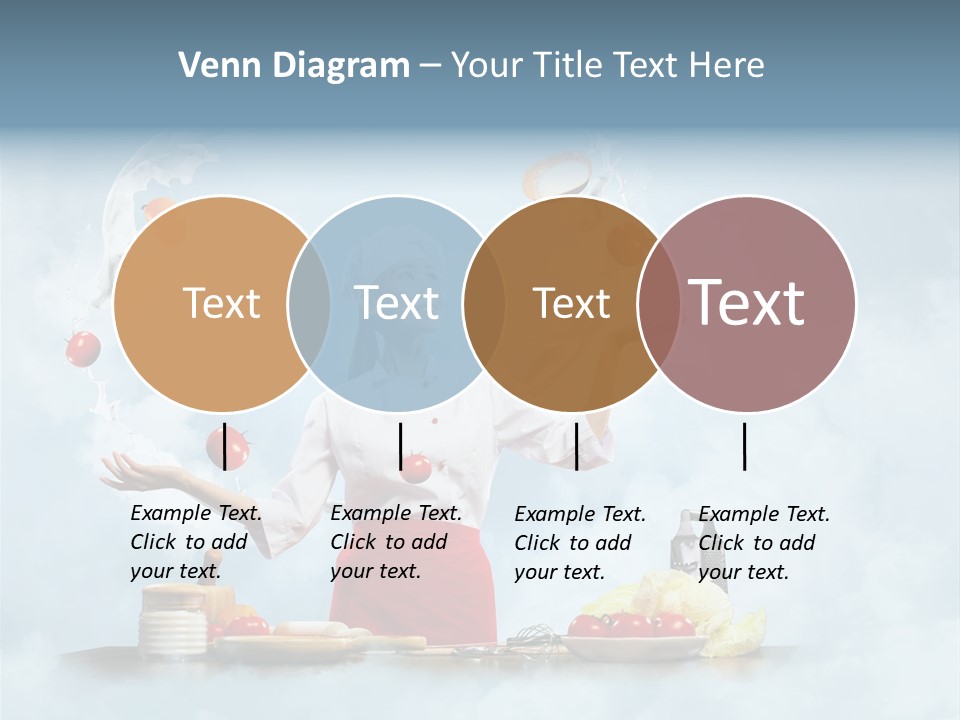 Venn Diagram – Your Title Text Here

Text

Text

Text

Text

Example Text. Click to add your text.

Example Text. Click to add your text.

Example Text. Click to add your text.

Example Text. Click to add your text.